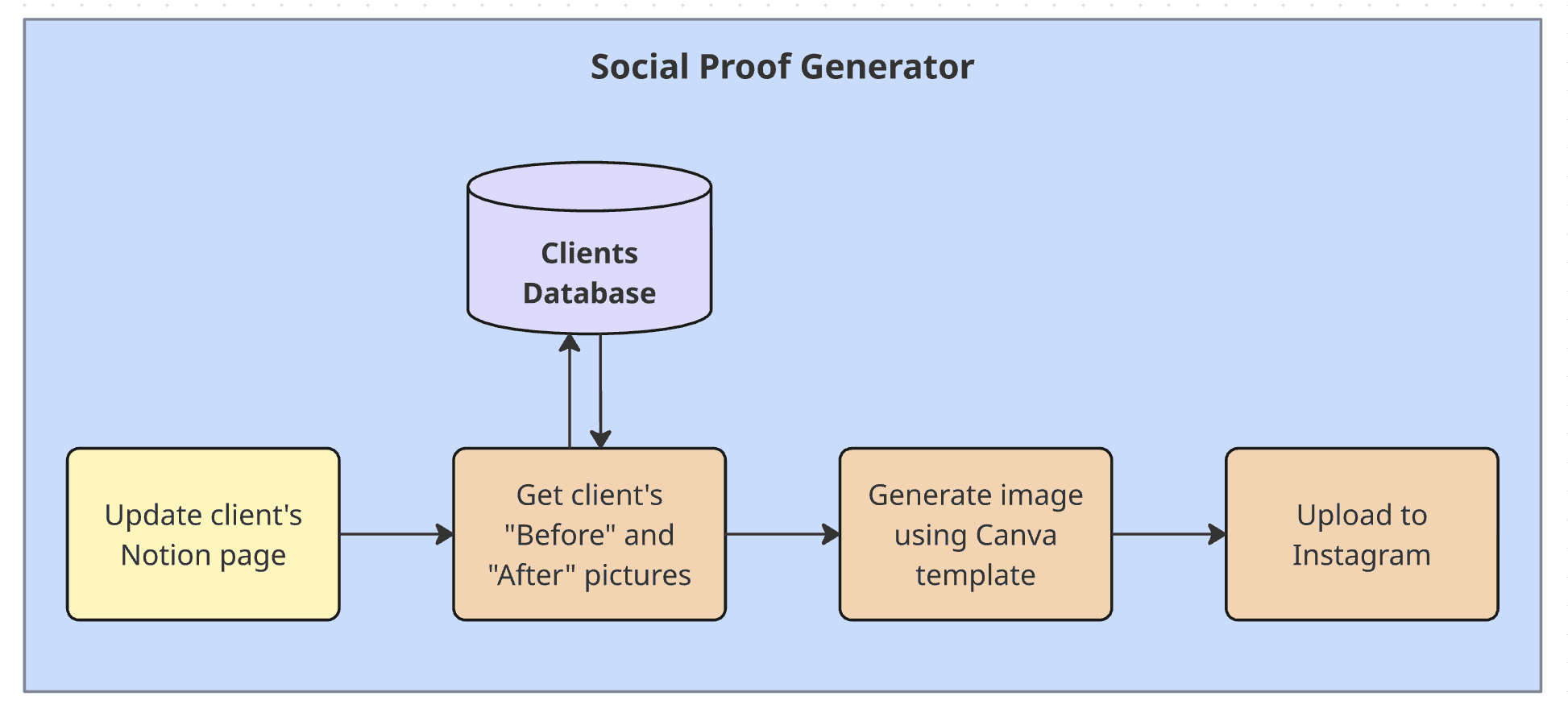 Social Proof Generator

Clients Database

Update client's Notion page

Get client's "Before" and "After" pictures

Generate image using Canva template

Upload to Instagram